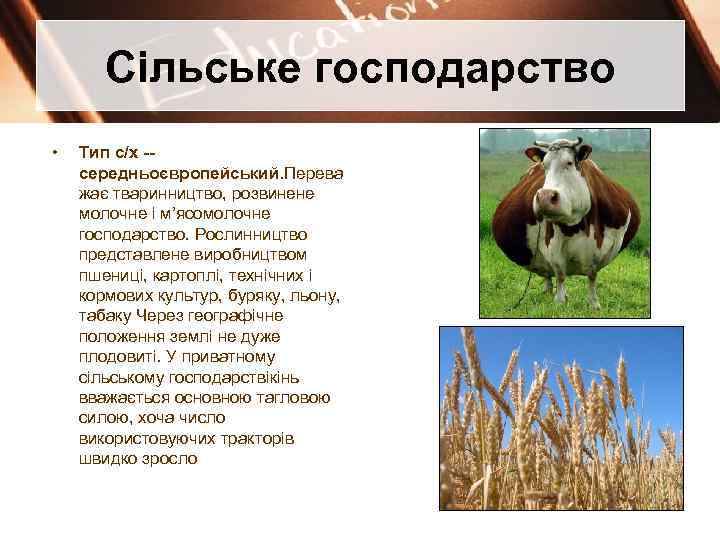 Education

Сільське господарство

• Тип с/х -- середньоєвропейський.Переважає тваринництво, розвинене молочне і м'ясомолочне господарство. Рослинництво представлене виробництвом пшениці, картоплі, технічних і кормових культур, буряку, льону, табаку Через географічне положення землі не дуже плодовиті. У приватному сільському господарствікінь вважається основною тагловою силою, хоча число використовуючих тракторів швидко зросло